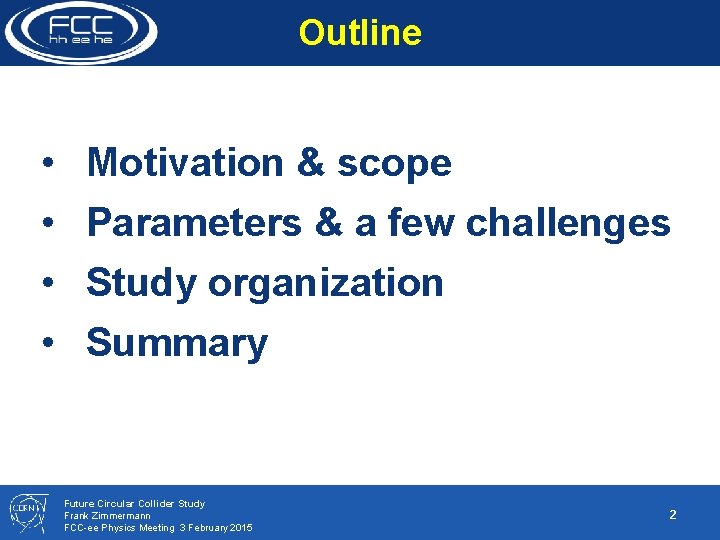 FCC
hh ee he

Outline

• Motivation & scope
• Parameters & a few challenges
• Study organization
• Summary

CERN

Future Circular Collider Study
Frank Zimmermann
FCC-ee Physics Meeting 3 February 2015

2